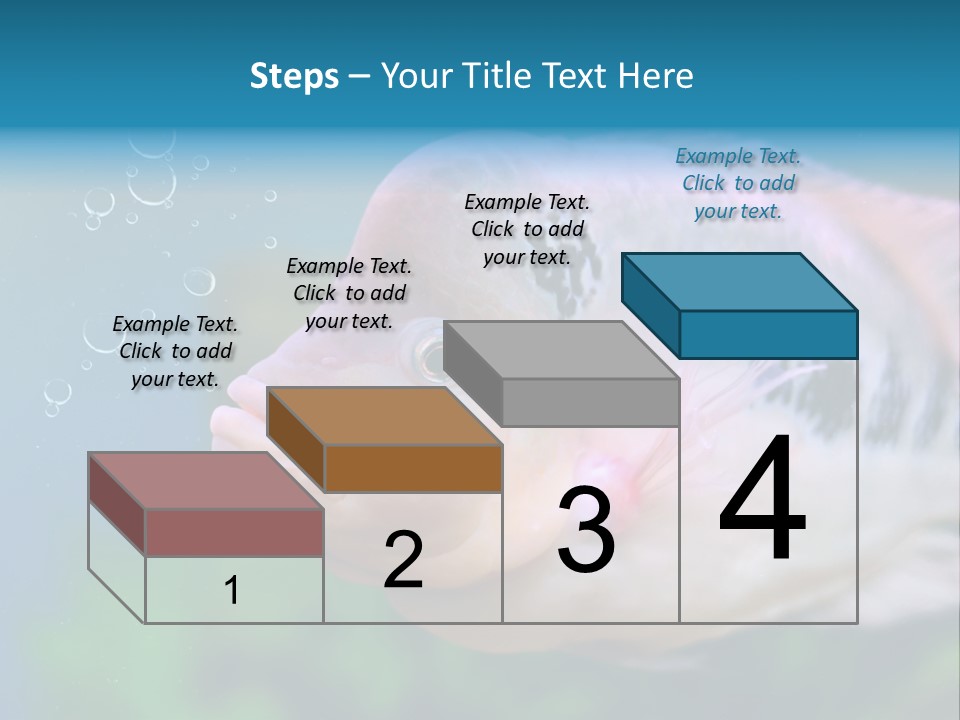 Steps – Your Title Text Here

Example Text. Click to add your text.

Example Text. Click to add your text.

Example Text. Click to add your text.

Example Text. Click to add your text.

1

2

3

4